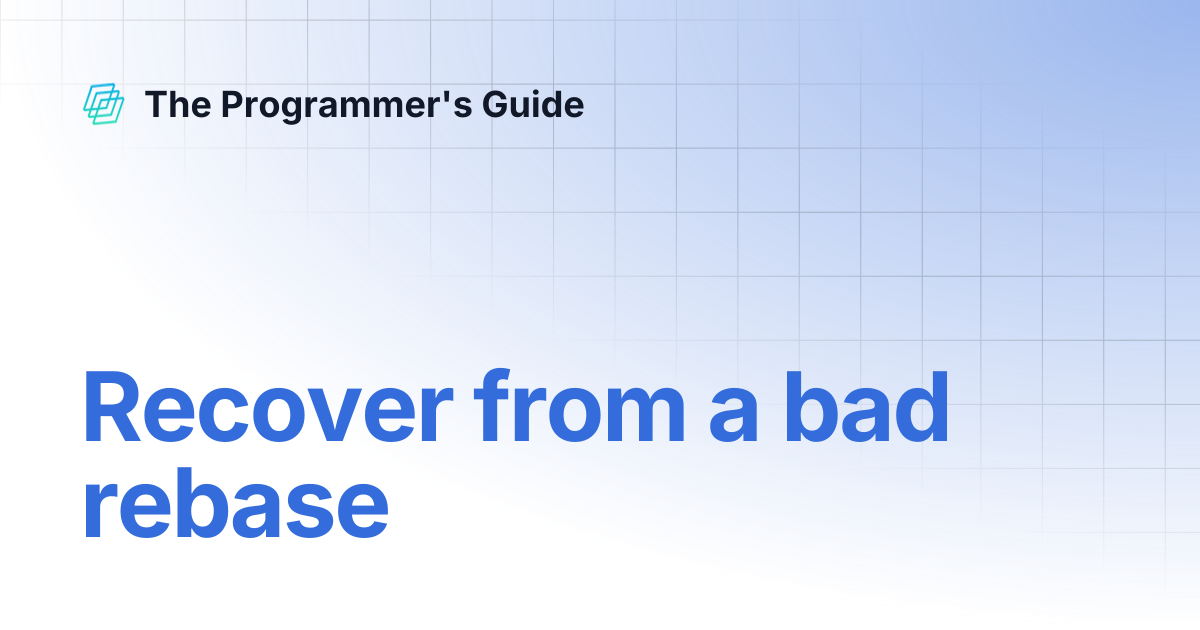 The Programmer's Guide

Recover from a bad rebase